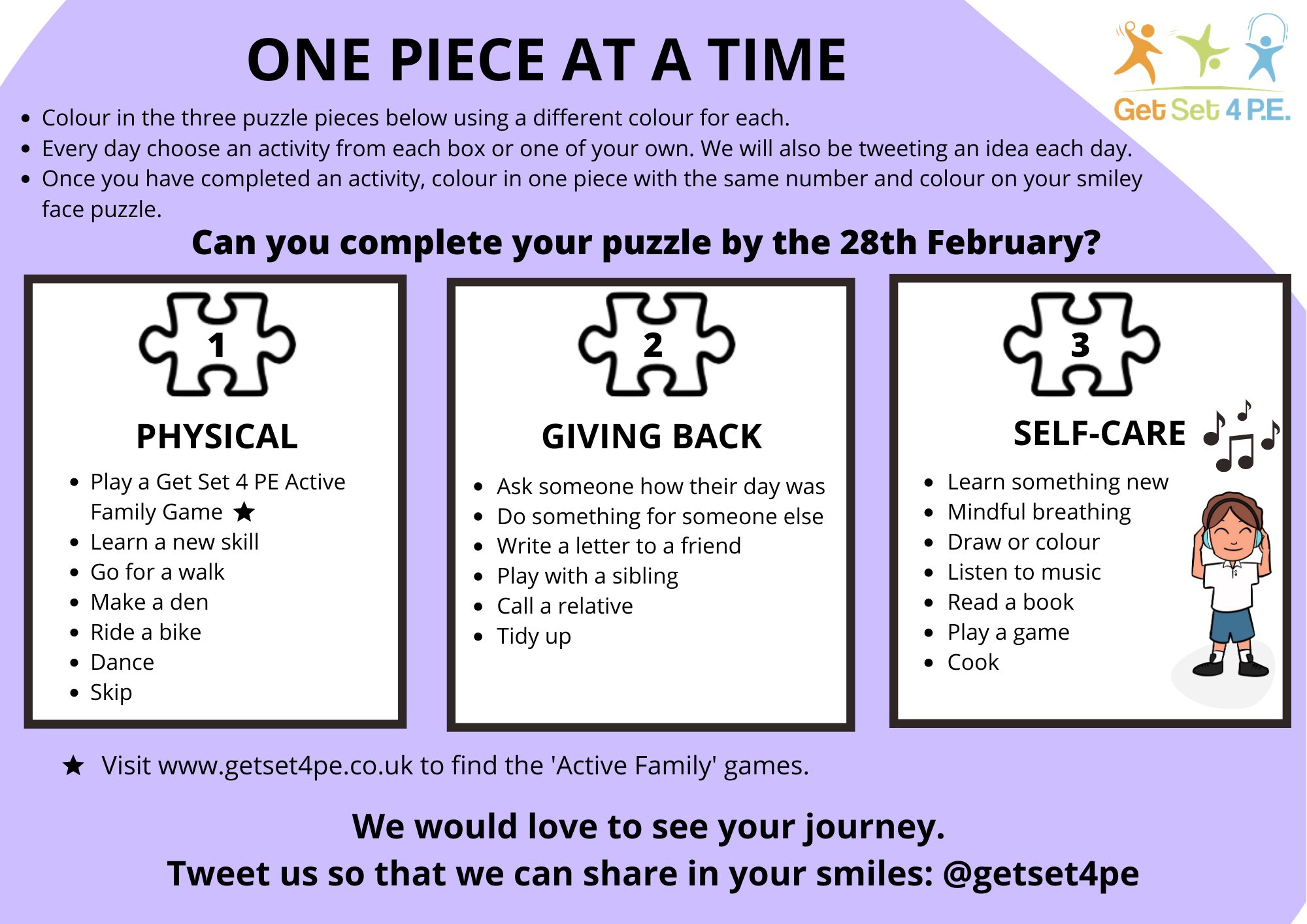 ONE PIECE AT A TIME

Get Set 4 P.E.

- Colour in the three puzzle pieces below using a different colour for each.
- Every day choose an activity from each box or one of your own. We will also be tweeting an idea each day.
- Once you have completed an activity, colour in one piece with the same number and colour on your smiley face puzzle.

Can you complete your puzzle by the 28th February?

1

PHYSICAL

- Play a Get Set 4 PE Active Family Game ★
- Learn a new skill
- Go for a walk
- Make a den
- Ride a bike
- Dance
- Skip

2

GIVING BACK

- Ask someone how their day was
- Do something for someone else
- Write a letter to a friend
- Play with a sibling
- Call a relative
- Tidy up

3

SELF-CARE

- Learn something new
- Mindful breathing
- Draw or colour
- Listen to music
- Read a book
- Play a game
- Cook

★ Visit www.getset4pe.co.uk to find the 'Active Family' games.

We would love to see your journey.
Tweet us so that we can share in your smiles: @getset4pe